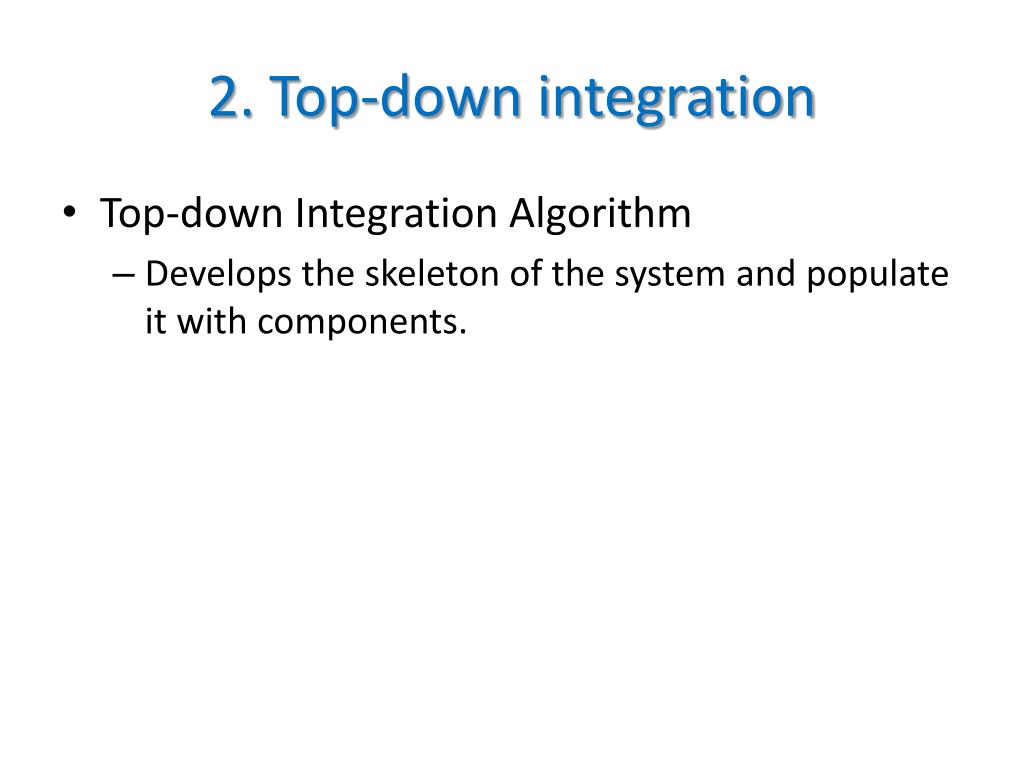 2. Top-down integration

• Top-down Integration Algorithm
– Develops the skeleton of the system and populate it with components.